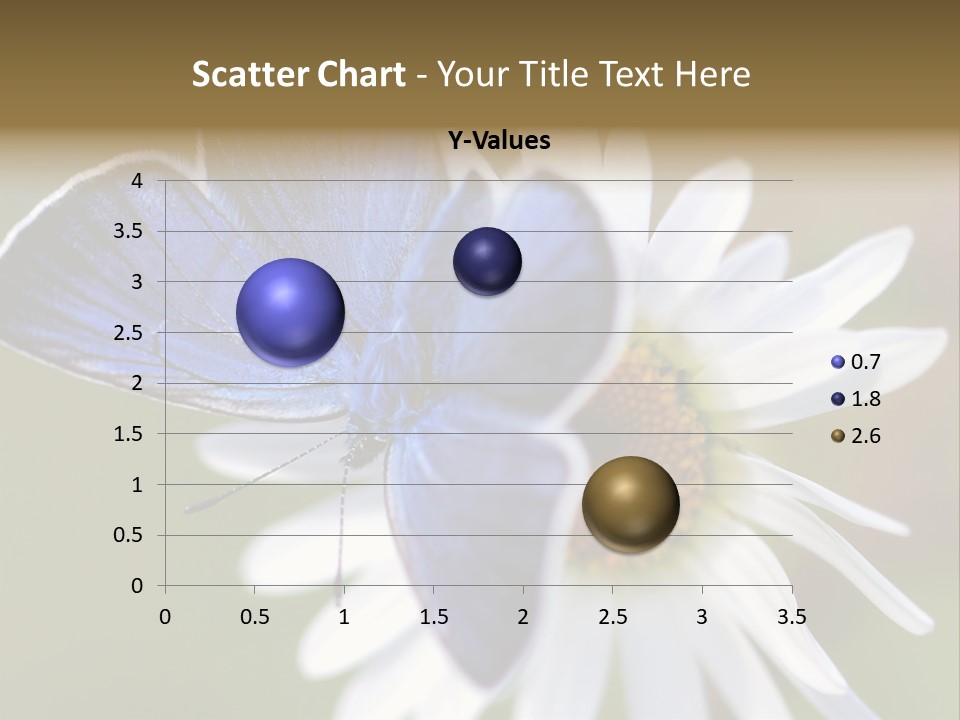 Scatter Chart - Your Title Text Here

Y-Values

4
3.5
3
2.5
2
1.5
1
0.5
0

0 0.5 1 1.5 2 2.5 3 3.5

0.7
1.8
2.6